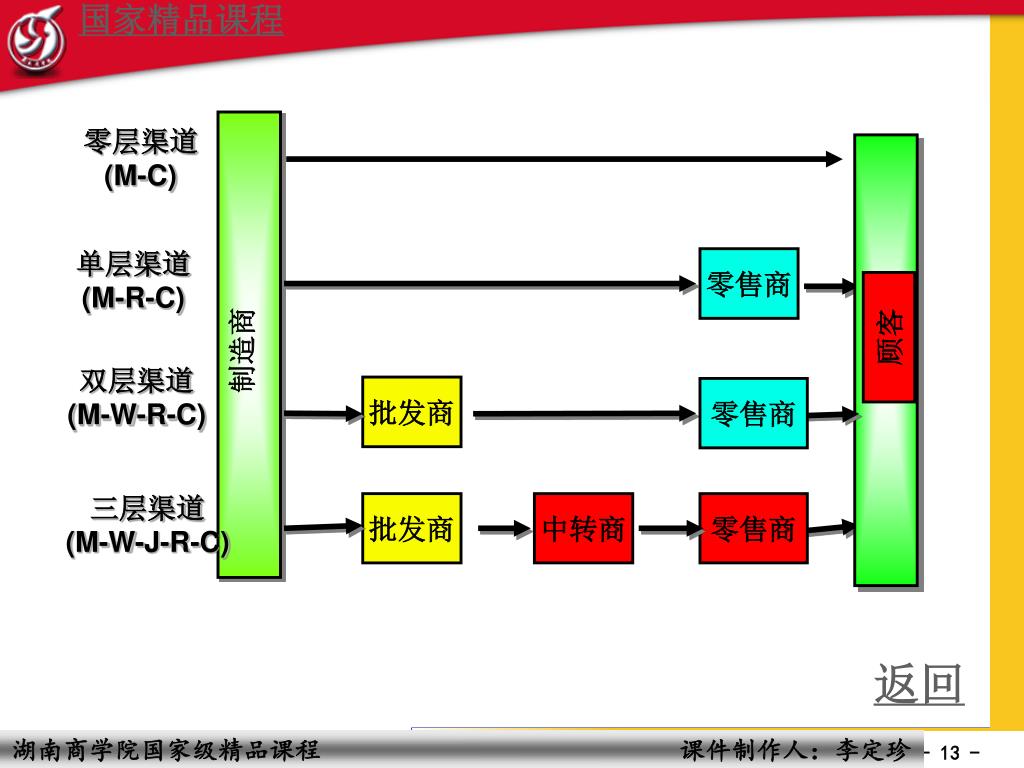 国家精品课程

零层渠道
(M-C)

单层渠道
(M-R-C)

双层渠道
(M-W-R-C)

三层渠道
(M-W-J-R-C)

制造商

零售商

批发商

零售商

批发商

中转商

零售商

顾客

返回

湖南商学院国家级精品课程

课件制作人：李定珍

- 13 -